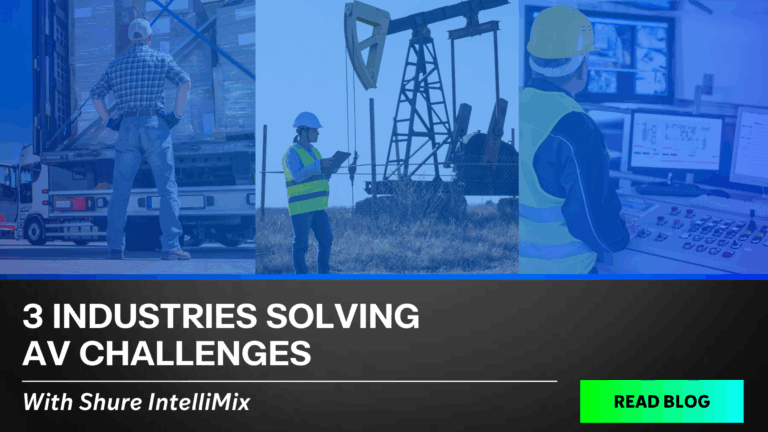 3 INDUSTRIES SOLVING AV CHALLENGES

With Shure IntelliMix

READ BLOG